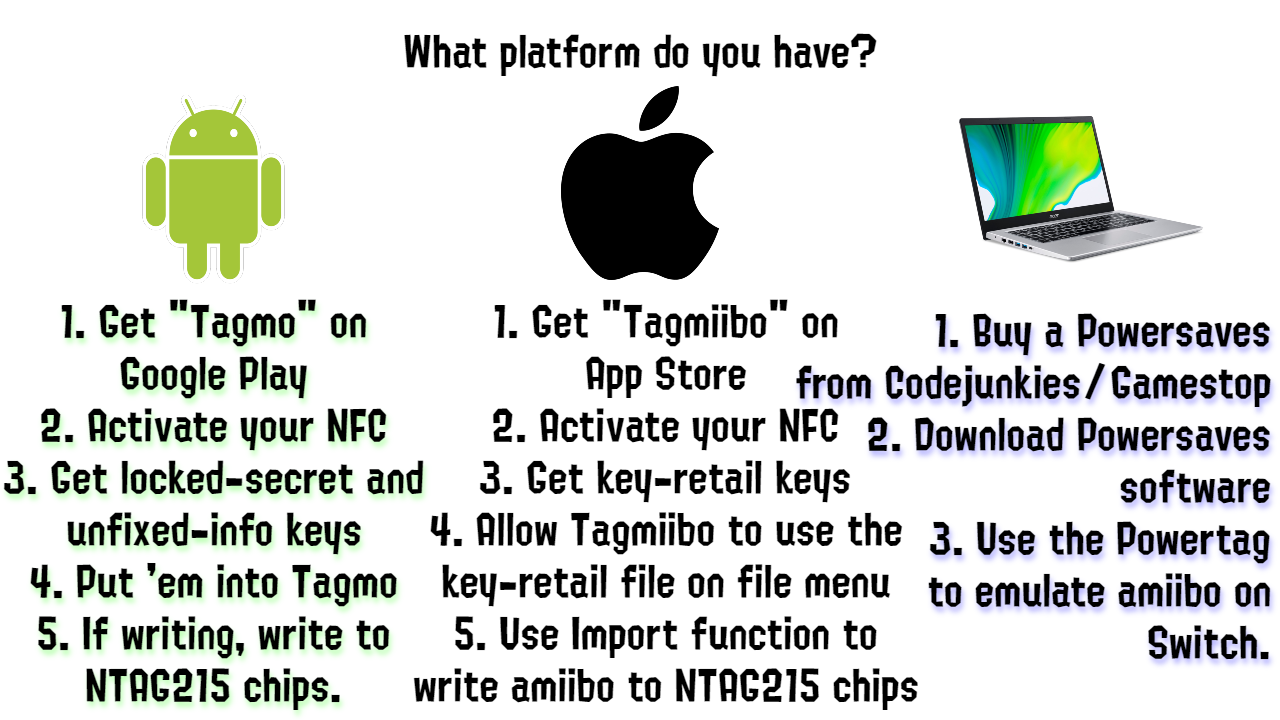 What platform do you have?

1. Get "Tagmo" on Google Play
2. Activate your NFC
3. Get locked-secret and unfixed-info keys
4. Put 'em into Tagmo
5. If writing, write to NTAG215 chips.

1. Get "Tagmiibo" on App Store
2. Activate your NFC
3. Get key-retail keys
4. Allow Tagmiibo to use the key-retail file on file menu
5. Use Import function to write amiibo to NTAG215 chips

1. Buy a Powersaves from Codejunkies/Gamestop
2. Download Powersaves software
3. Use the Powertag to emulate amiibo on Switch.